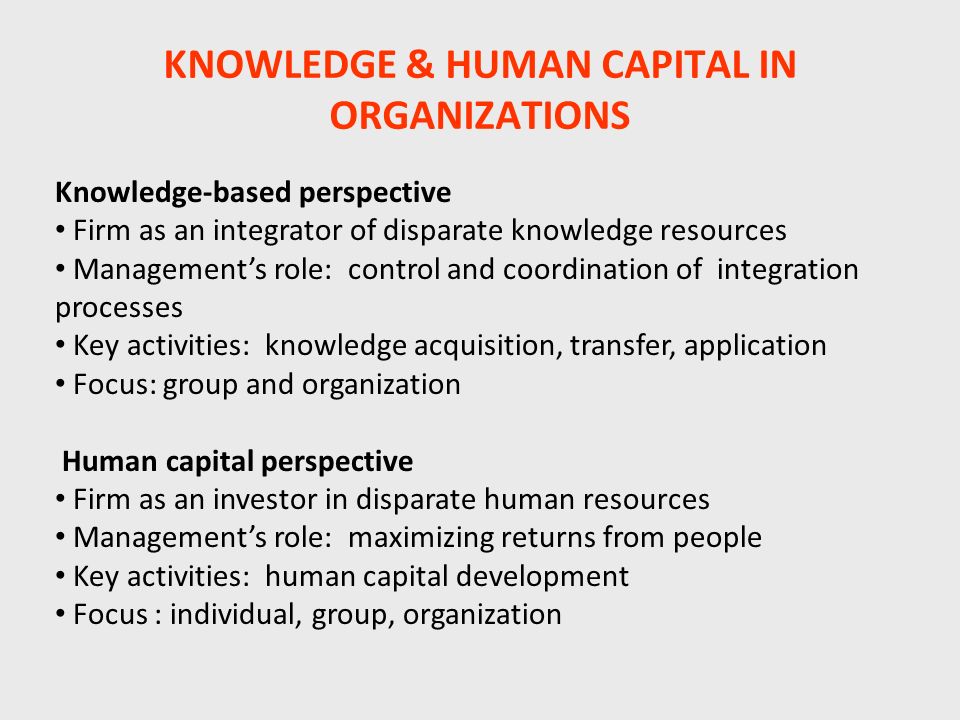 KNOWLEDGE & HUMAN CAPITAL IN ORGANIZATIONS

Knowledge-based perspective
• Firm as an integrator of disparate knowledge resources
• Management's role: control and coordination of integration processes
• Key activities: knowledge acquisition, transfer, application
• Focus: group and organization

Human capital perspective
• Firm as an investor in disparate human resources
• Management's role: maximizing returns from people
• Key activities: human capital development
• Focus : individual, group, organization